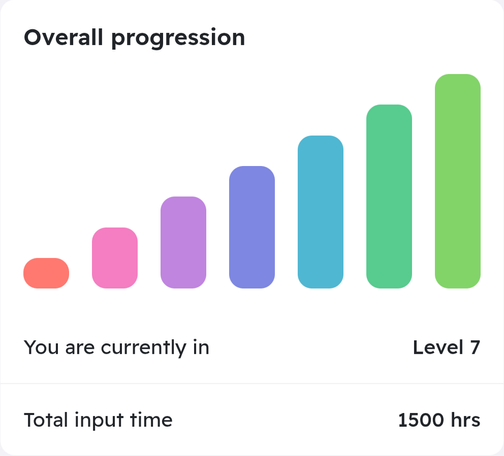 Overall progression

You are currently in Level 7

Total input time 1500 hrs